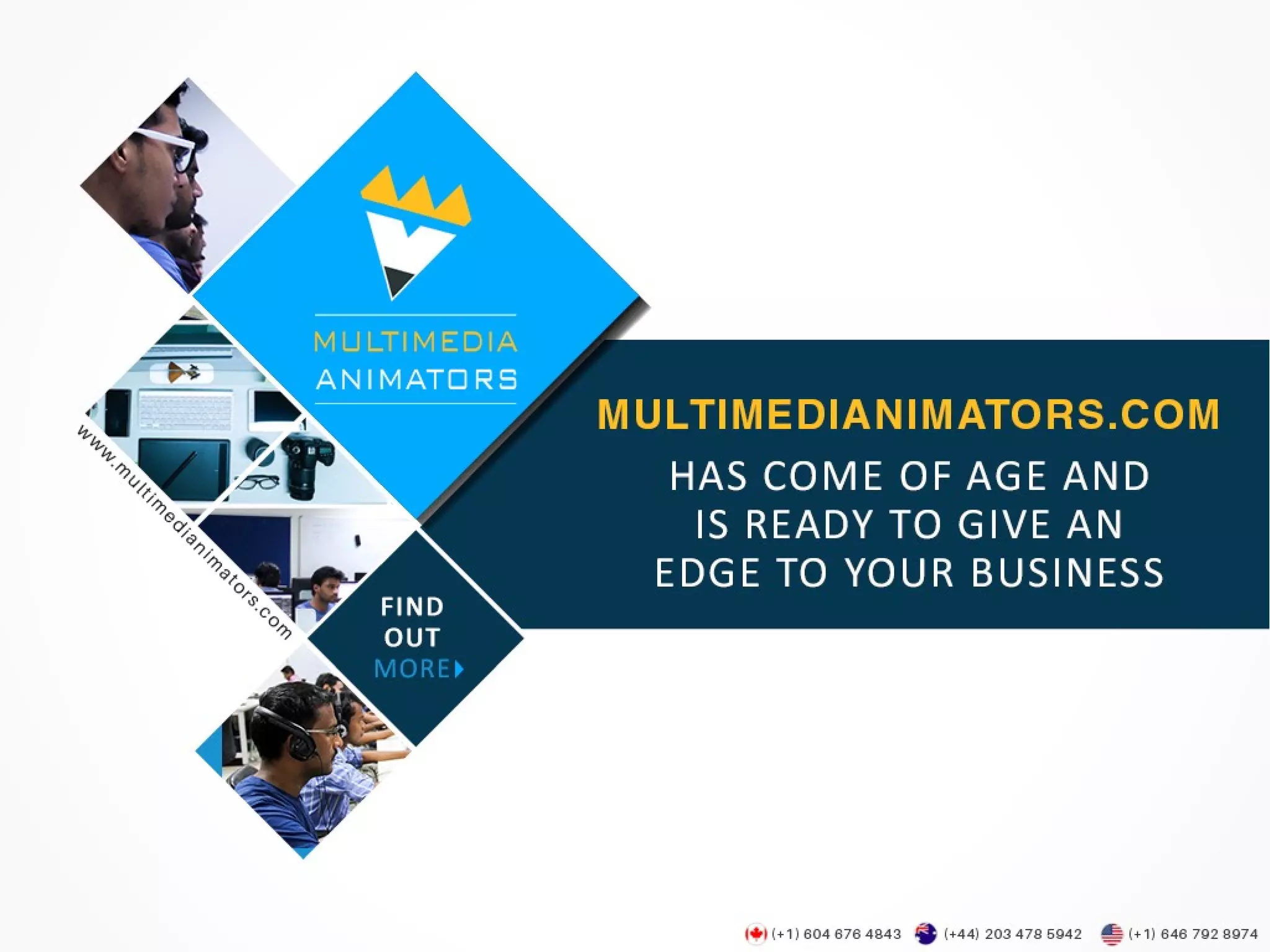 MULTIMEDIA
ANIMATORS

www.multimedianimators.com

MULTIMEDIANIMATORS.COM

HAS COME OF AGE AND IS READY TO GIVE AN EDGE TO YOUR BUSINESS

FIND OUT MORE

(+1) 604 676 4843 (+44) 203 478 5942 (+1) 646 792 8974